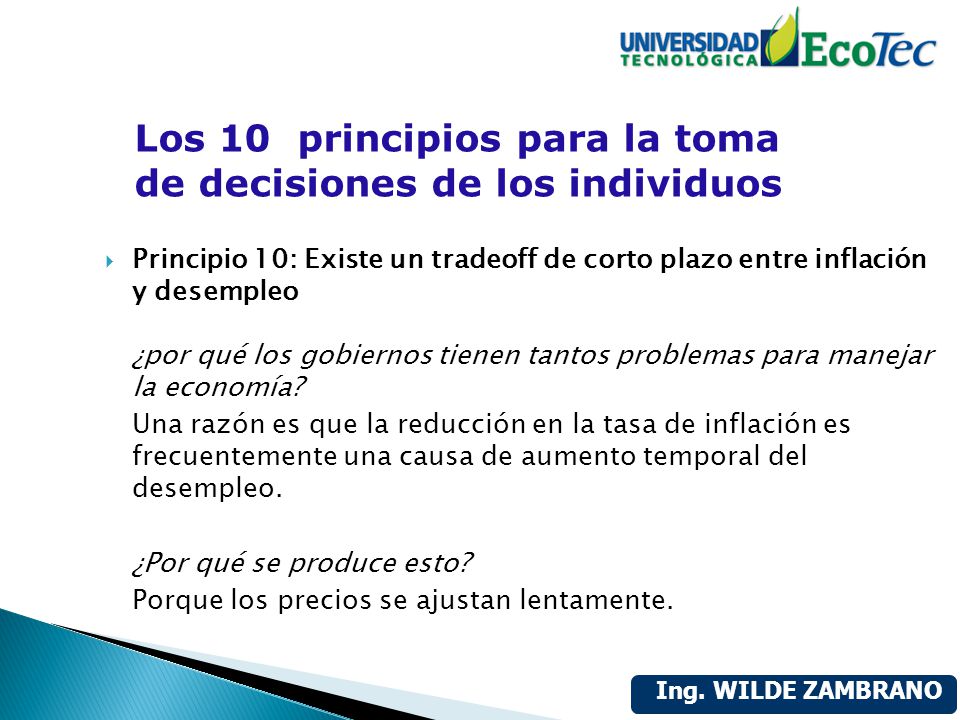 UNIVERSIDAD TECNOLÓGICA EcoTec

Los 10 principios para la toma de decisiones de los individuos

Principio 10: Existe un tradeoff de corto plazo entre inflación y desempleo

¿por qué los gobiernos tienen tantos problemas para manejar la economía?

Una razón es que la reducción en la tasa de inflación es frecuentemente una causa de aumento temporal del desempleo.

¿Por qué se produce esto?

Porque los precios se ajustan lentamente.

Ing. WILDE ZAMBRANO